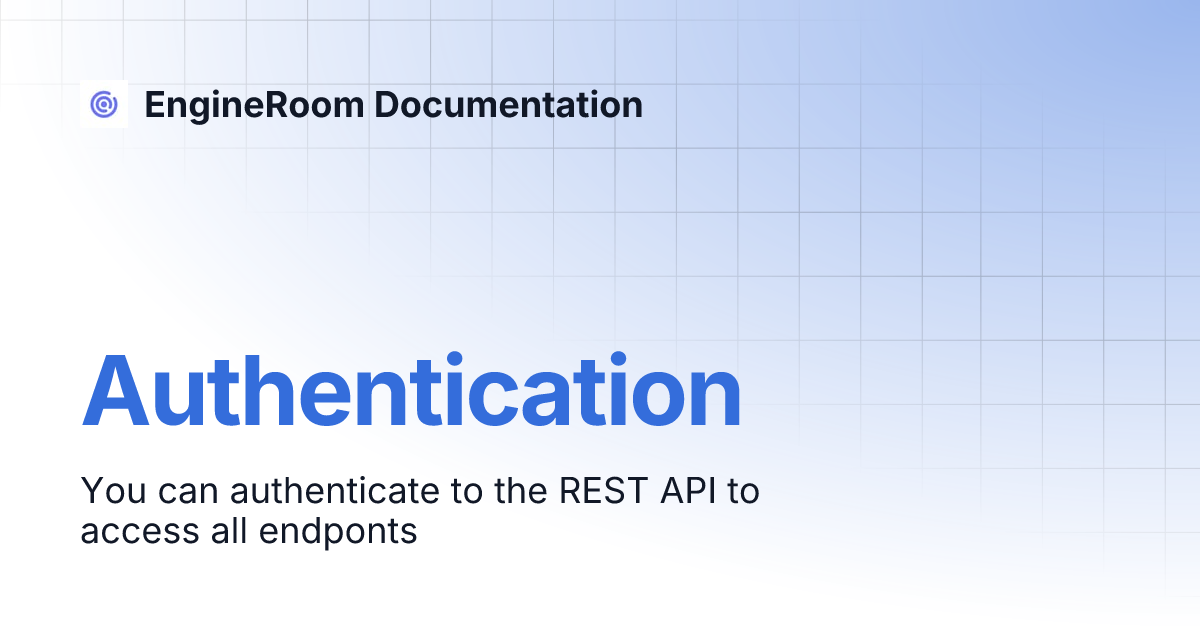 EngineRoom Documentation

Authentication

You can authenticate to the REST API to access all endponts